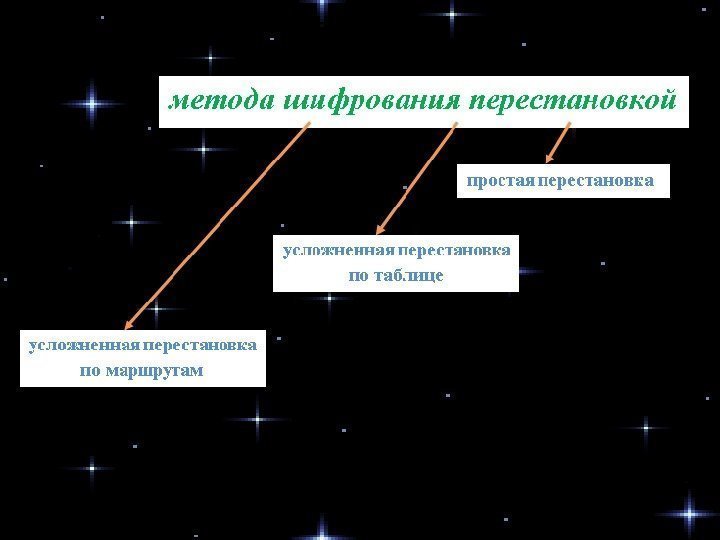 метода шифрования перестановкой

простая перестановка

усложненная перестановка по таблице

усложненная перестановка по маршрутам